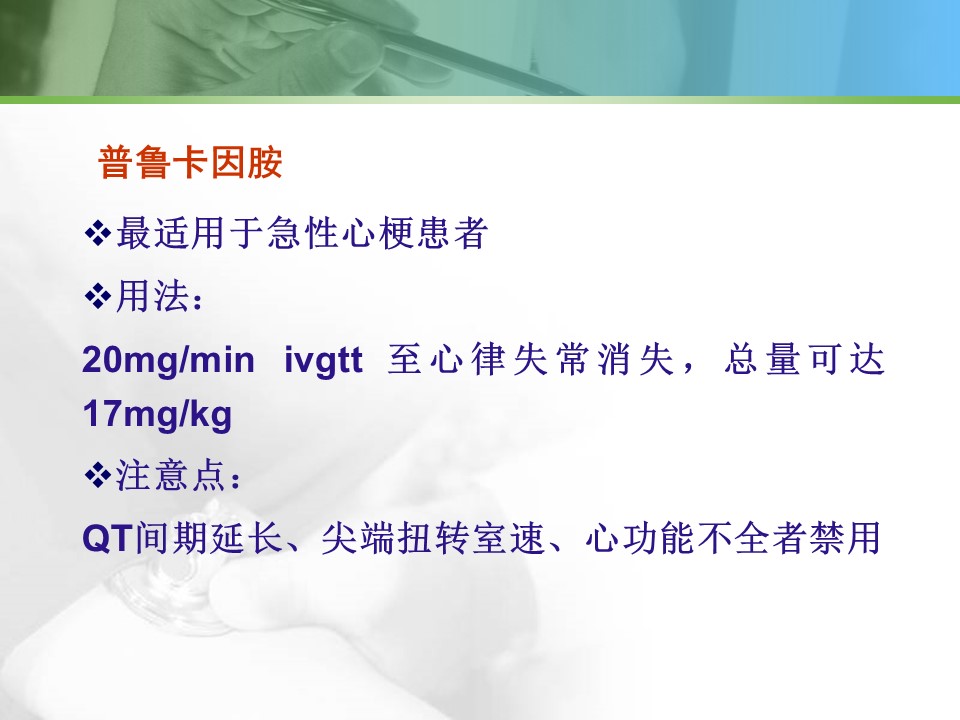 普鲁卡因胺

❖最适用于急性心梗患者

❖用法：

20mg/min ivgtt 至心律失常消失，总量可达17mg/kg

❖注意点：

QT间期延长、尖端扭转室速、心功能不全者禁用